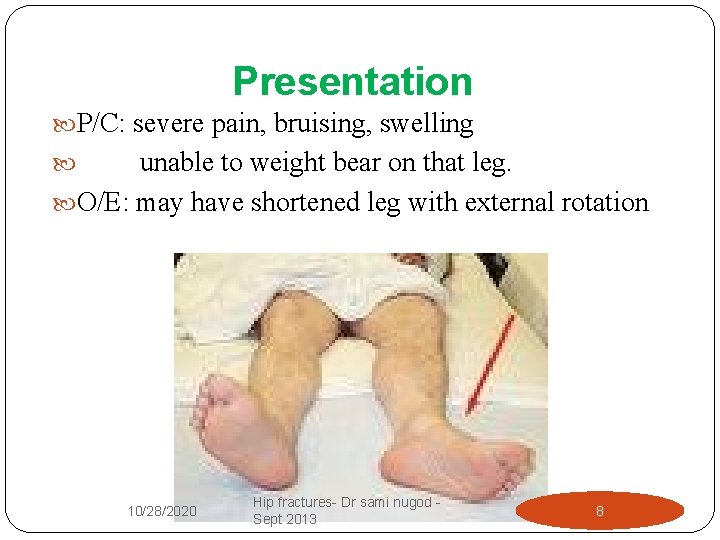 Presentation

P/C: severe pain, bruising, swelling

unable to weight bear on that leg.

O/E: may have shortened leg with external rotation

10/28/2020

Hip fractures- Dr sami nugod - Sept 2013

8